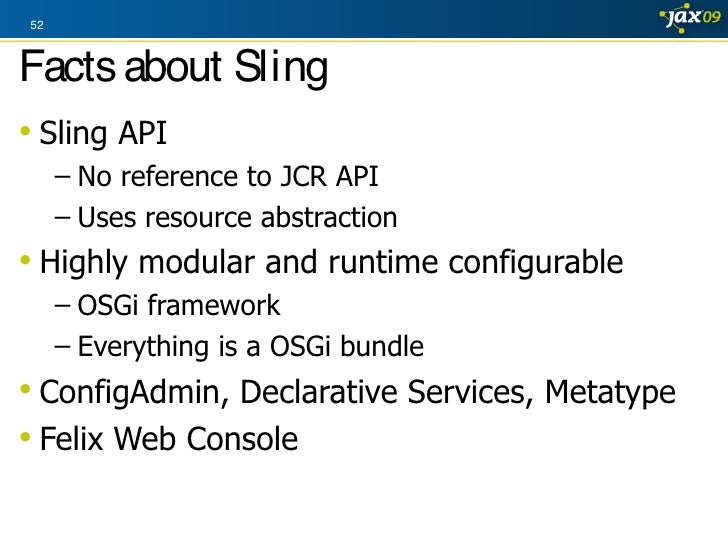 52

jax09

Facts about Sling

• Sling API
– No reference to JCR API
– Uses resource abstraction
• Highly modular and runtime configurable
– OSGi framework
– Everything is a OSGi bundle
• ConfigAdmin, Declarative Services, Metatype
• Felix Web Console